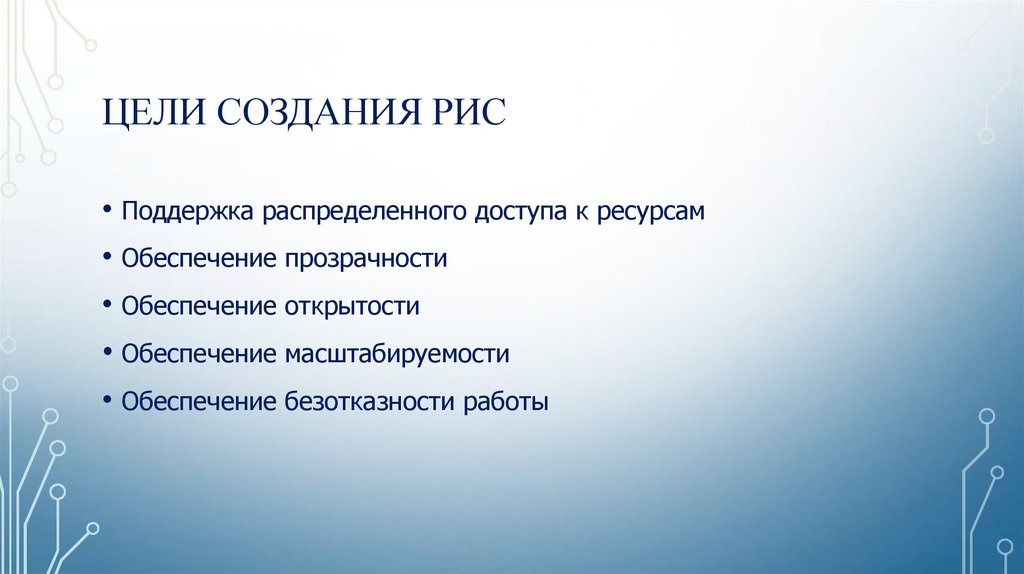 ЦЕЛИ СОЗДАНИЯ РИС

• Поддержка распределенного доступа к ресурсам
• Обеспечение прозрачности
• Обеспечение открытости
• Обеспечение масштабируемости
• Обеспечение безотказности работы